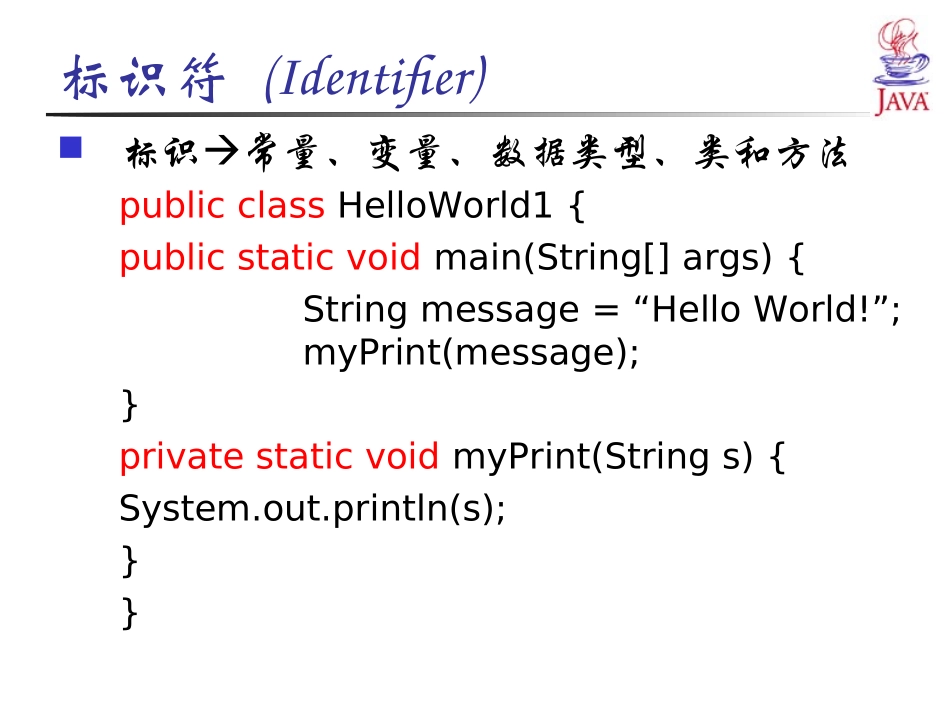 标识符 (Identifier)

JAVA

标识→常量、变量、数据类型、类和方法

public class HelloWorld1 {
public static void main(String[] args) {
String message = “Hello World!”;
myPrint(message);
}
private static void myPrint(String s) {
System.out.println(s);
}
}